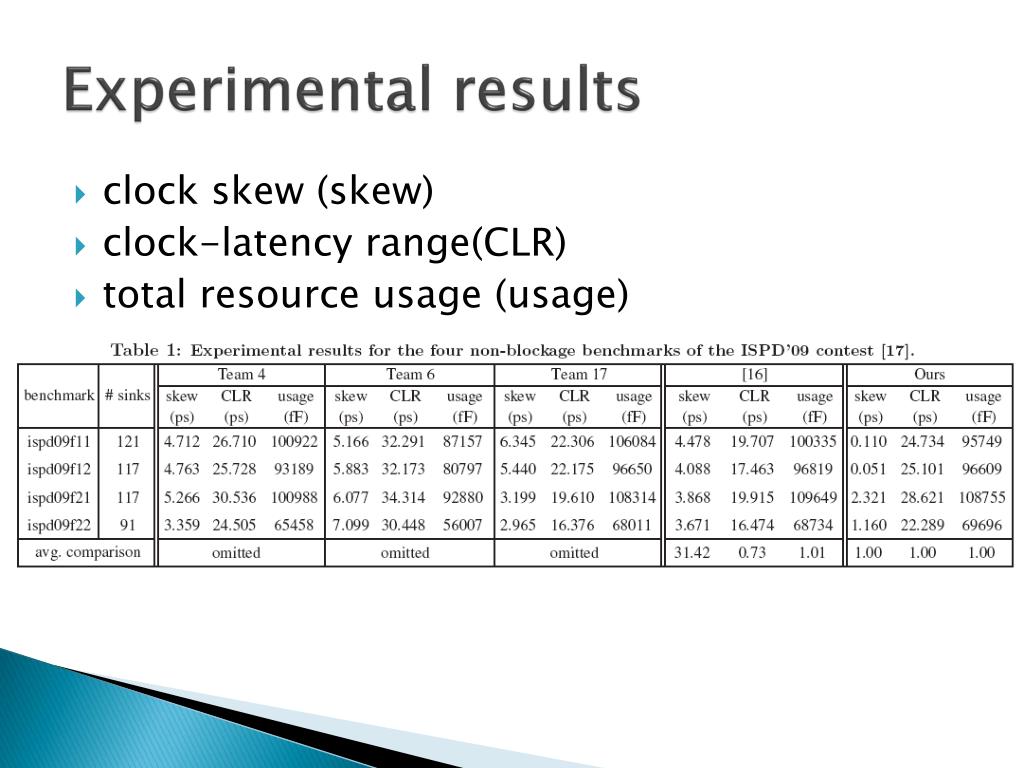 Experimental results

clock skew (skew)
clock-latency range(CLR)
total resource usage (usage)

Table 1: Experimental results for the four non-blockage benchmarks of the ISPD'09 contest [17].

| benchmark | # sinks | Team 4 skew (ps) | Team 4 CLR (ps) | Team 4 usage (fF) | Team 6 skew (ps) | Team 6 CLR (ps) | Team 6 usage (fF) | Team 17 skew (ps) | Team 17 CLR (ps) | Team 17 usage (fF) | [16] skew (ps) | [16] CLR (ps) | [16] usage (fF) | Ours skew (ps) | Ours CLR (ps) | Ours usage (fF) |
|---|---|---|---|---|---|---|---|---|---|---|---|---|---|---|---|---|
| ispd09f11 | 121 | 4.712 | 26.710 | 100922 | 5.166 | 32.291 | 87157 | 6.345 | 22.306 | 106084 | 4.478 | 19.707 | 100335 | 0.110 | 24.734 | 95749 |
| ispd09f12 | 117 | 4.763 | 25.728 | 93189 | 5.883 | 32.173 | 80797 | 5.440 | 22.175 | 96650 | 4.088 | 17.463 | 96819 | 0.051 | 25.101 | 96609 |
| ispd09f21 | 117 | 5.266 | 30.536 | 100988 | 6.077 | 34.314 | 92880 | 3.199 | 19.610 | 108314 | 3.868 | 19.915 | 109649 | 2.321 | 28.621 | 108755 |
| ispd09f22 | 91 | 3.359 | 24.505 | 65458 | 7.099 | 30.448 | 56007 | 2.965 | 16.376 | 68011 | 3.671 | 16.474 | 68734 | 1.160 | 22.289 | 69696 |
| avg. comparison | | omitted | | | omitted | | | omitted | | | 31.42 | 0.73 | 1.01 | 1.00 | 1.00 | 1.00 |